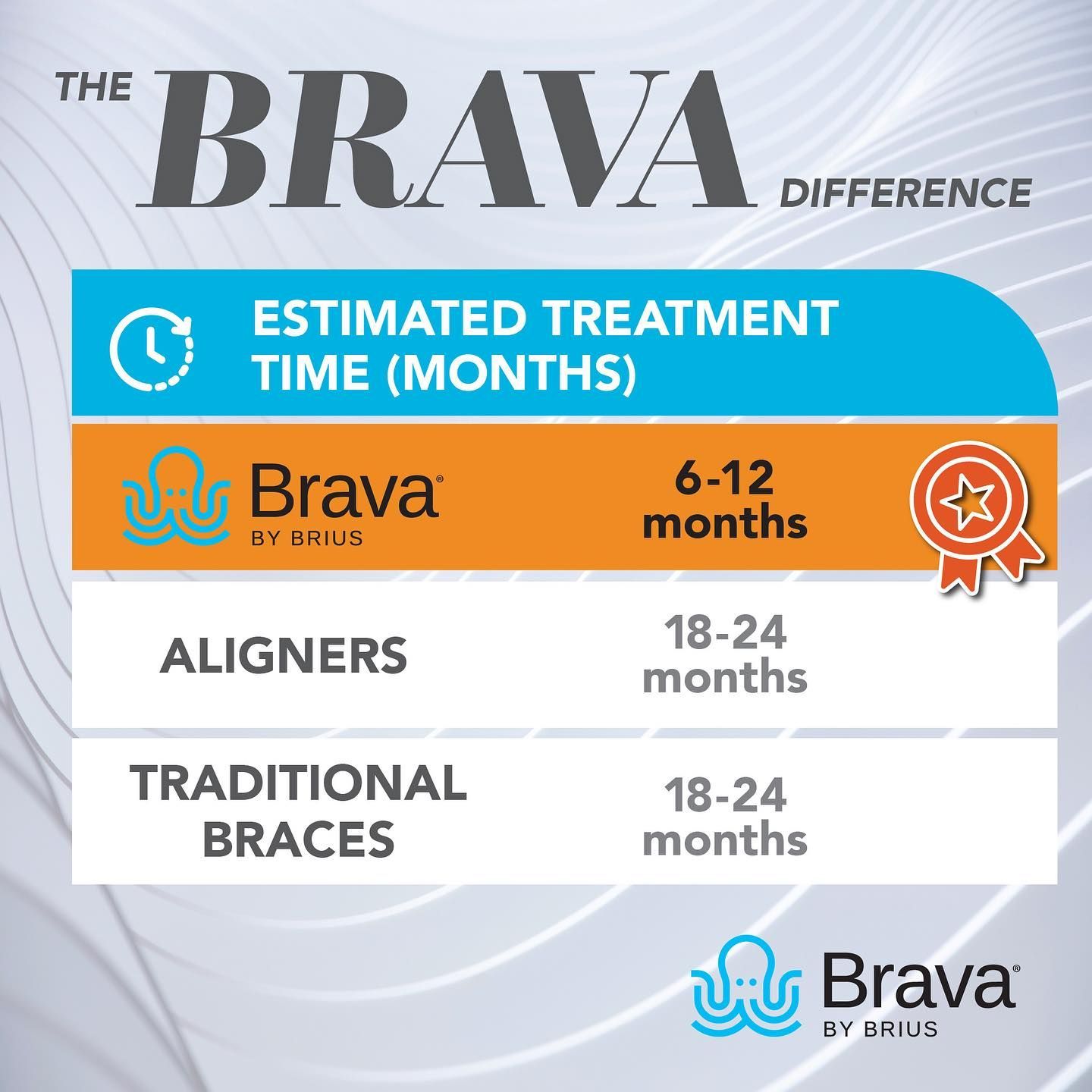 THE BRAVA DIFFERENCE

ESTIMATED TREATMENT TIME (MONTHS)

| | |
|---|---|
| Brava® BY BRIUS | 6-12 months |
| ALIGNERS | 18-24 months |
| TRADITIONAL BRACES | 18-24 months |

Brava® BY BRIUS